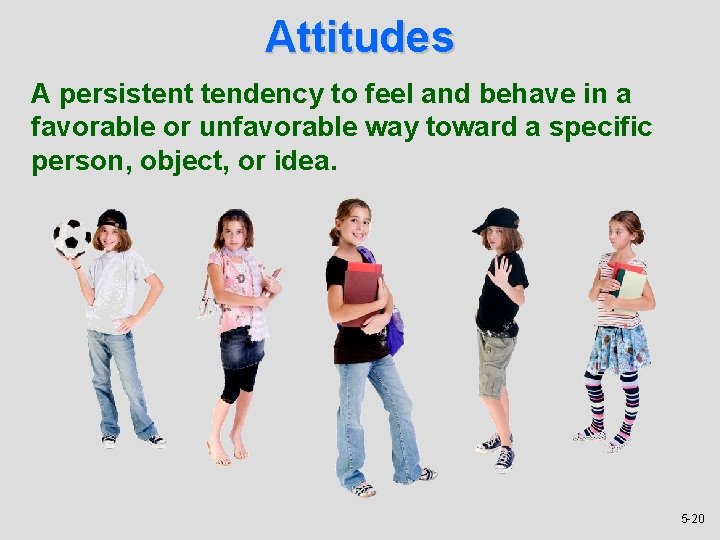 Attitudes

A persistent tendency to feel and behave in a favorable or unfavorable way toward a specific person, object, or idea.

5-20